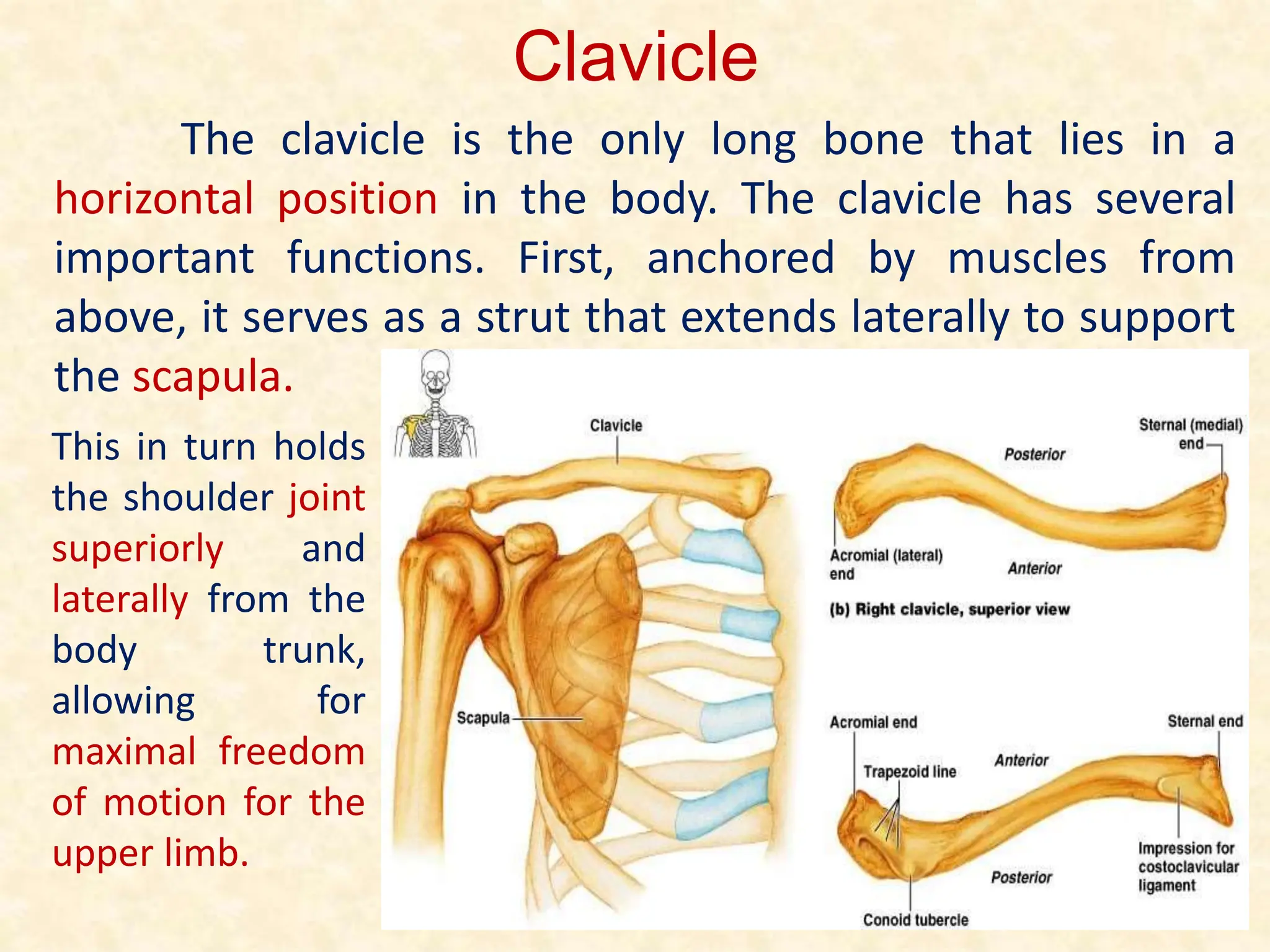 Clavicle

The clavicle is the only long bone that lies in a horizontal position in the body. The clavicle has several important functions. First, anchored by muscles from above, it serves as a strut that extends laterally to support the scapula.

This in turn holds the shoulder joint superiorly and laterally from the body trunk, allowing for maximal freedom of motion for the upper limb.

Clavicle

Scapula

Sternal (medial) end

Posterior

Acromial (lateral) end

Anterior

(b) Right clavicle, superior view

Acromial end

Sternal end

Anterior

Trapezoid line

Posterior

Impression for costoclavicular ligament

Conoid tubercle